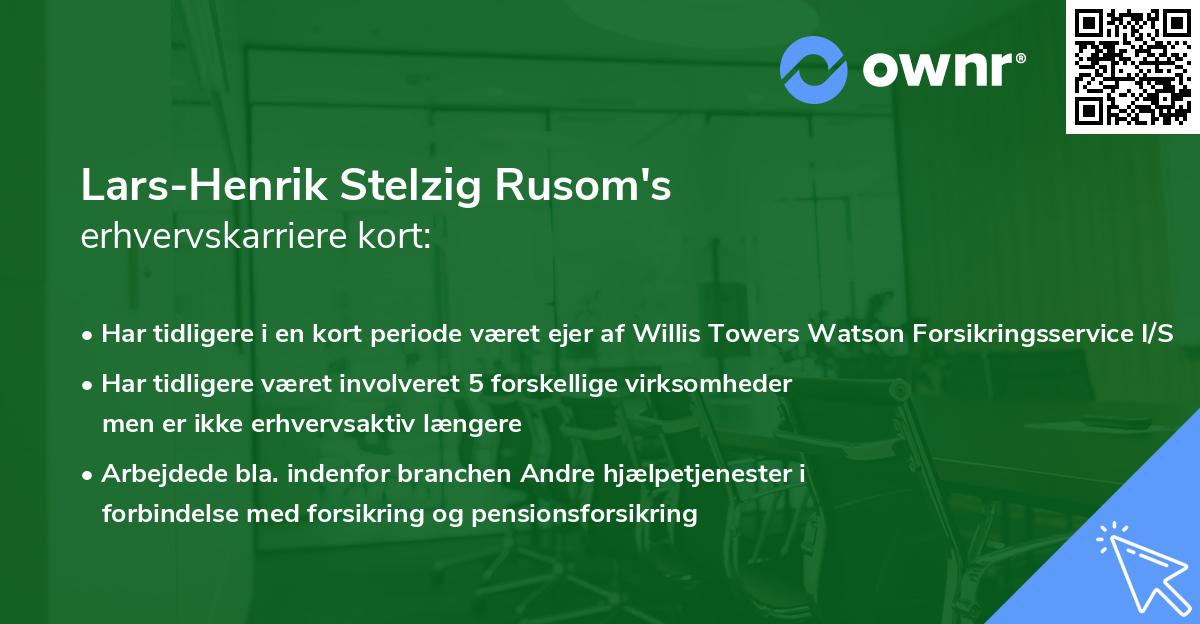 ownr®

Lars-Henrik Stelzig Rusom's
erhvervskarriere kort:

• Har tidligere i en kort periode været ejer af Willis Towers Watson Forsikringsservice I/S
• Har tidligere været involveret 5 forskellige virksomheder men er ikke erhvervsaktiv længere
• Arbejdede bla. indenfor branchen Andre hjælpetjenester i forbindelse med forsikring og pensionsforsikring